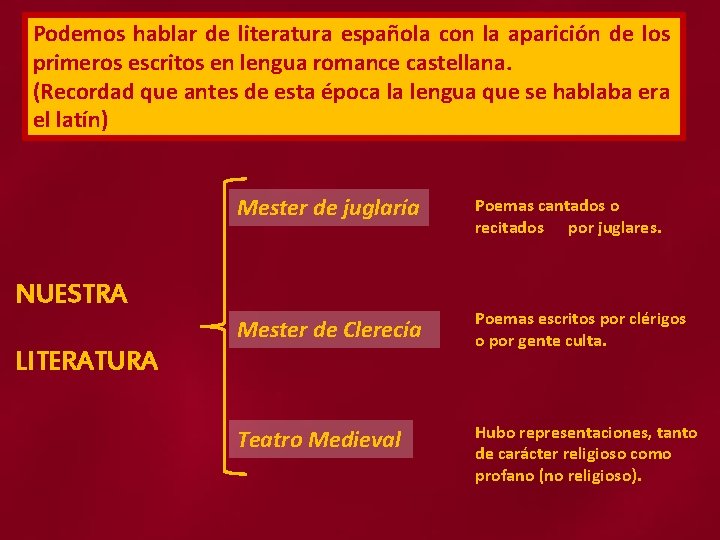 Podemos hablar de literatura española con la aparición de los primeros escritos en lengua romance castellana.
(Recordad que antes de esta época la lengua que se hablaba era el latín)

NUESTRA

LITERATURA

Mester de juglaría

Poemas cantados o recitados por juglares.

Mester de Clerecía

Poemas escritos por clérigos o por gente culta.

Teatro Medieval

Hubo representaciones, tanto de carácter religioso como profano (no religioso).